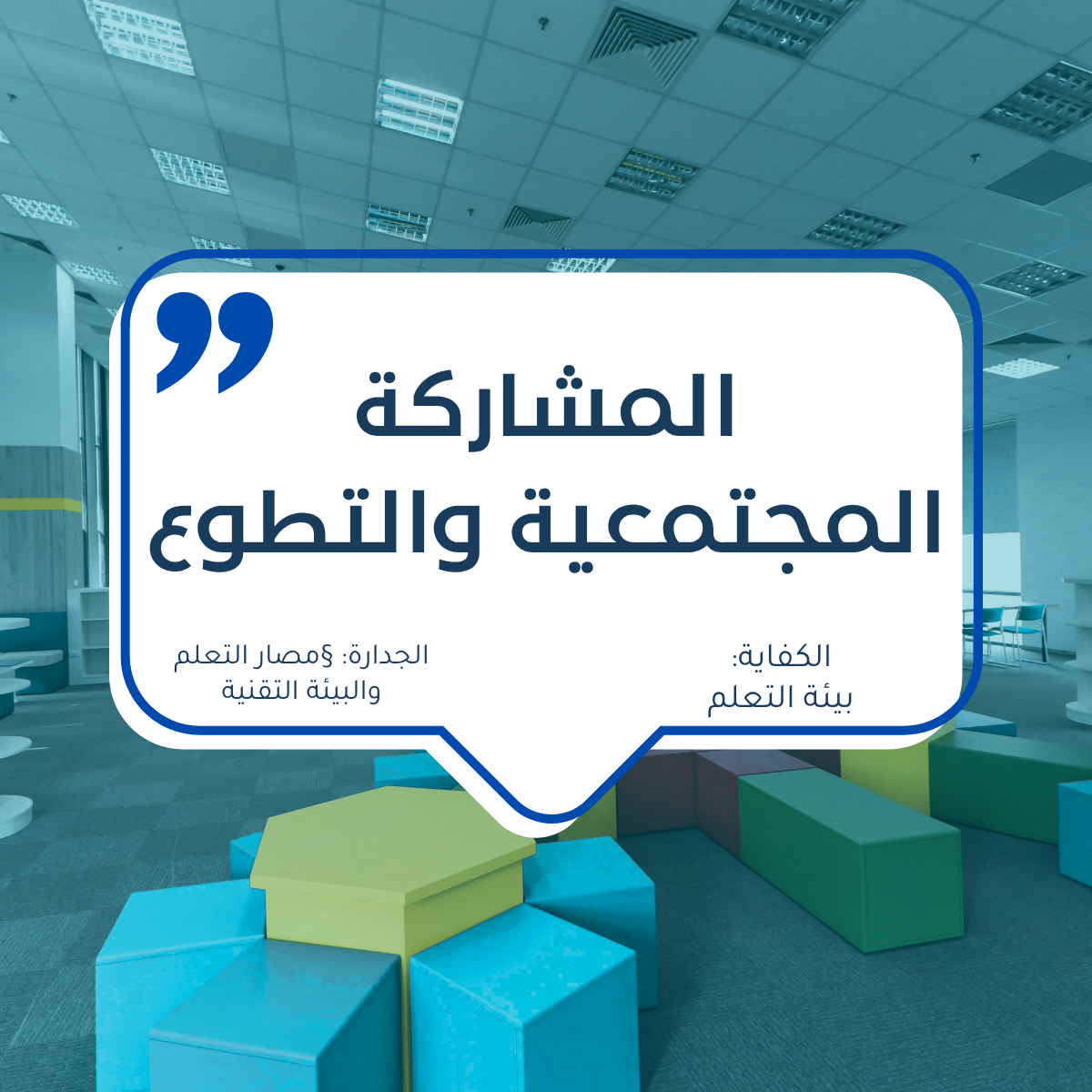 المشاركة المجتمعية والتطوع

الكفاية:
بيئة التعلم

الجدارة: §مصار التعلم
والبيئة التقنية